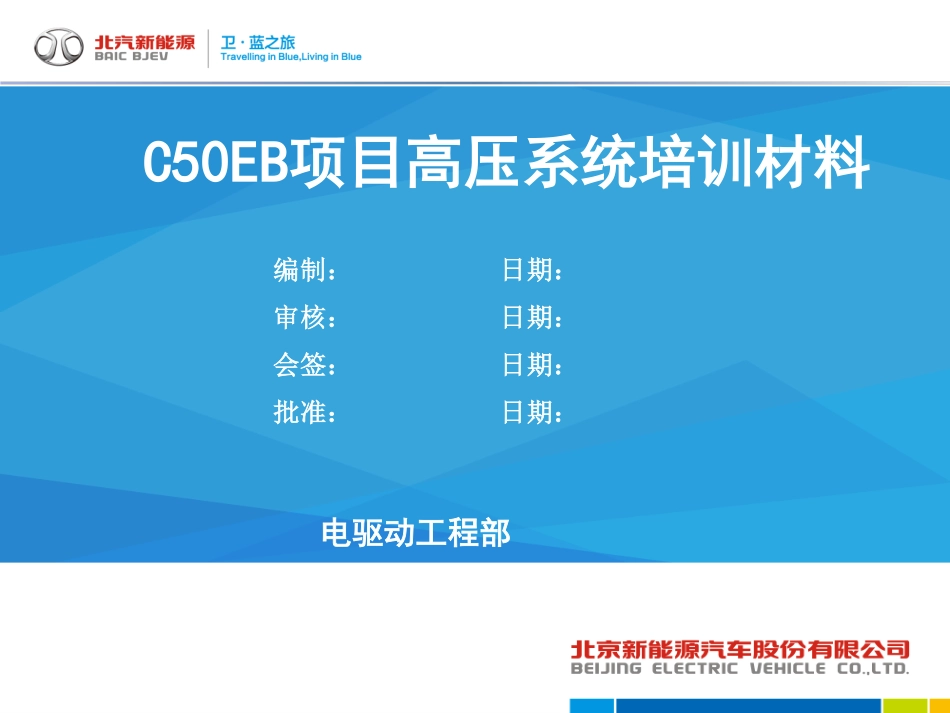 北汽新能源
BAIC BJEV
卫·蓝之旅
Travelling in Blue,Living in Blue

C50EB项目高压系统培训材料

编制： 日期：
审核： 日期：
会签： 日期：
批准： 日期：

电驱动工程部

北京新能源汽车股份有限公司
BEIJING ELECTRIC VEHICLE CO.,LTD.